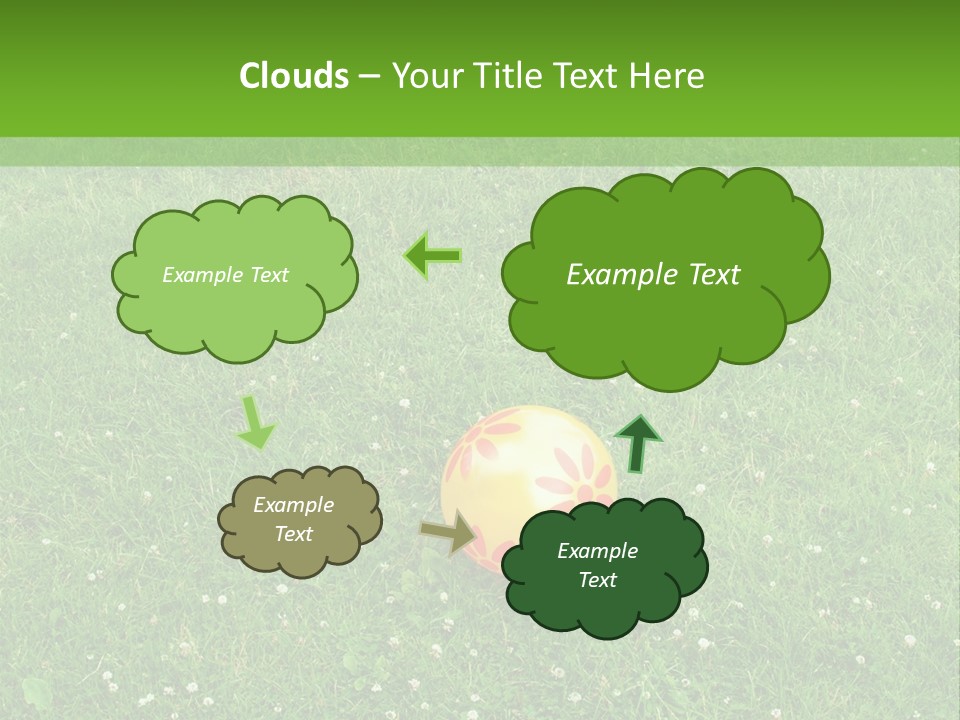 Clouds – Your Title Text Here

Example Text

Example Text

Example Text

Example Text